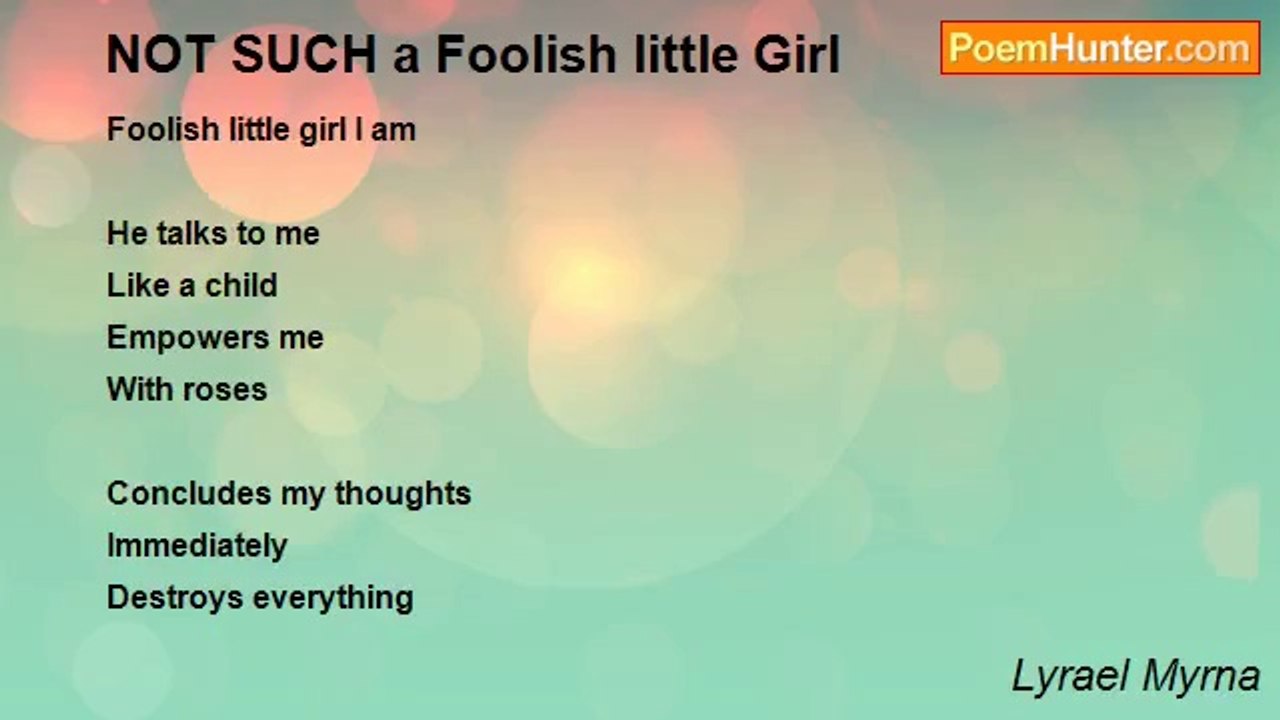 NOT SUCH a Foolish little Girl

PoemHunter.com

Foolish little girl I am

He talks to me
Like a child
Empowers me
With roses

Concludes my thoughts
Immediately
Destroys everything

Lyrael Myrna